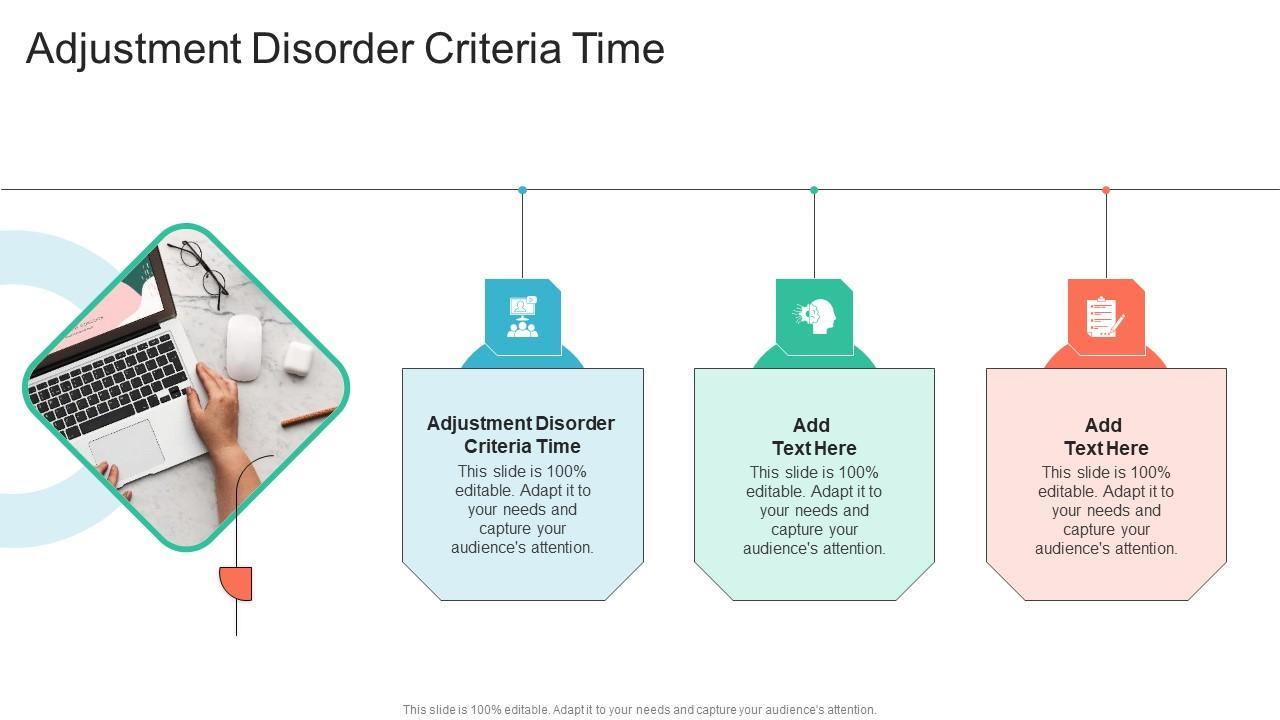 Adjustment Disorder Criteria Time

Adjustment Disorder Criteria Time
This slide is 100% editable. Adapt it to your needs and capture your audience's attention.

Add Text Here
This slide is 100% editable. Adapt it to your needs and capture your audience's attention.

Add Text Here
This slide is 100% editable. Adapt it to your needs and capture your audience's attention.

This slide is 100% editable. Adapt it to your needs and capture your audience's attention.